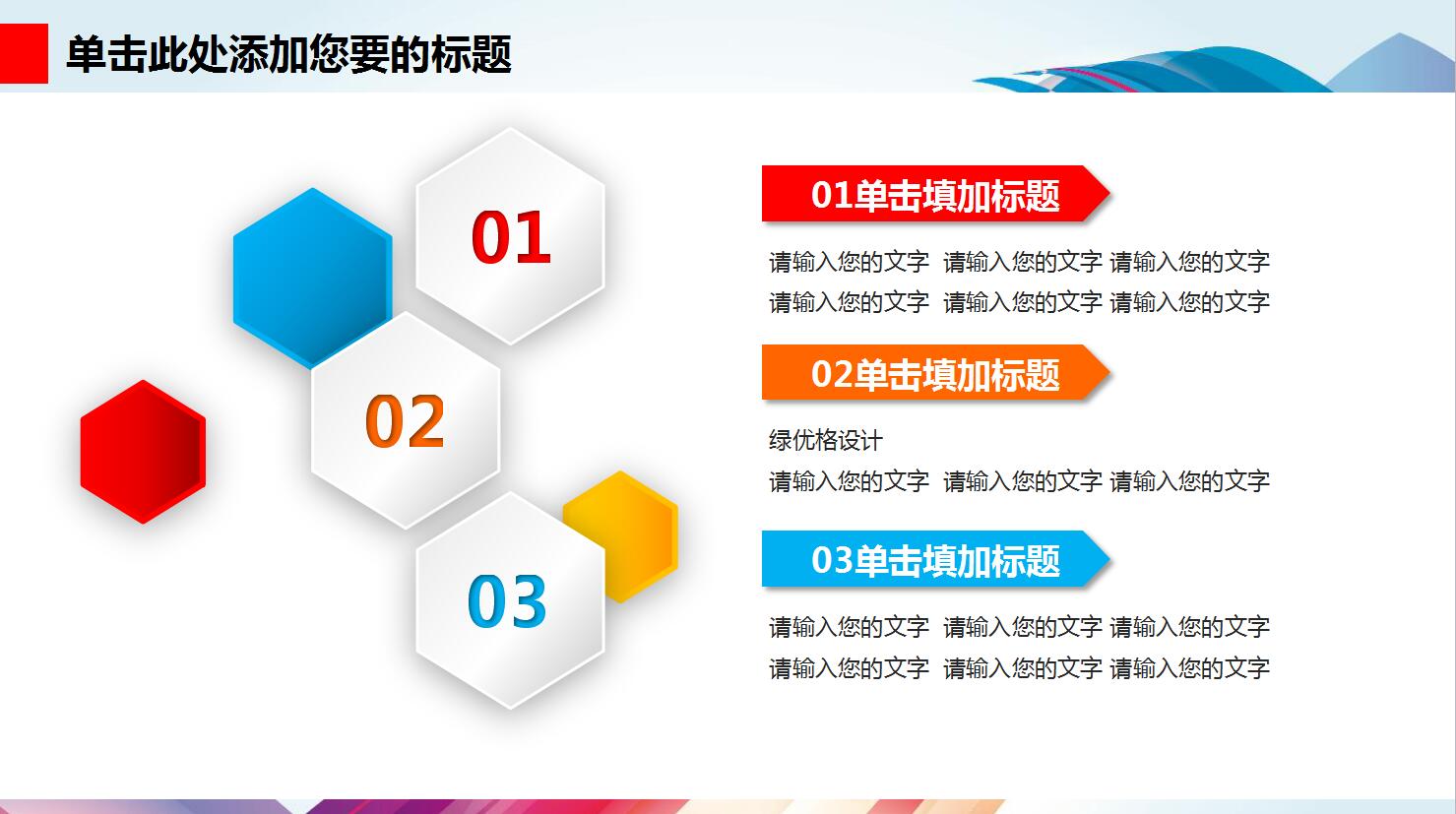 单击此处添加您要的标题

01

02

03

01单击填加标题

请输入您的文字 请输入您的文字 请输入您的文字 请输入您的文字 请输入您的文字 请输入您的文字

02单击填加标题

绿优格设计
请输入您的文字 请输入您的文字 请输入您的文字

03单击填加标题

请输入您的文字 请输入您的文字 请输入您的文字 请输入您的文字 请输入您的文字 请输入您的文字